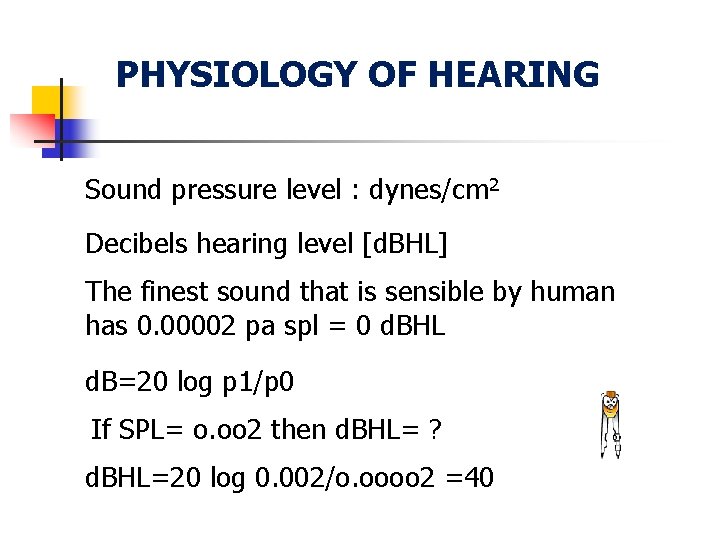 PHYSIOLOGY OF HEARING

Sound pressure level : dynes/cm$^2$

Decibels hearing level [dBHL]

The finest sound that is sensible by human has 0.00002 pa spl = 0 dBHL

dB=20 log p1/p0

If SPL= o.oo2 then dBHL= ?

dBHL=20 log 0.002/o.oooo2 =40